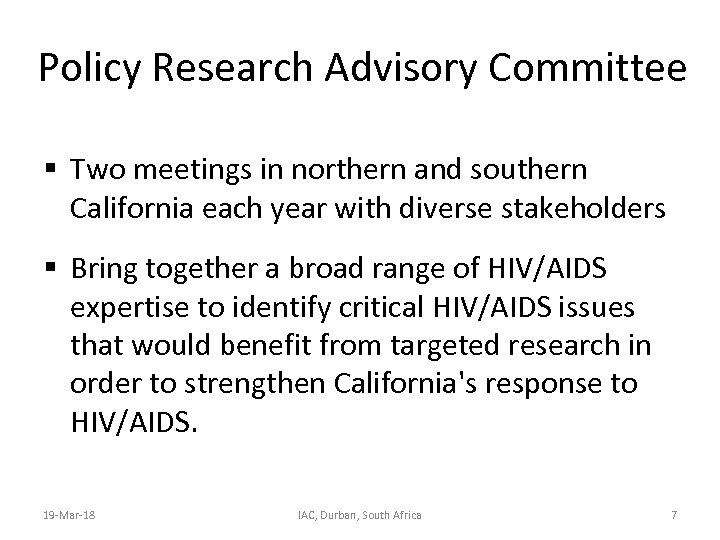 Policy Research Advisory Committee

▪ Two meetings in northern and southern California each year with diverse stakeholders

▪ Bring together a broad range of HIV/AIDS expertise to identify critical HIV/AIDS issues that would benefit from targeted research in order to strengthen California's response to HIV/AIDS.

19-Mar-18

IAC, Durban, South Africa

7